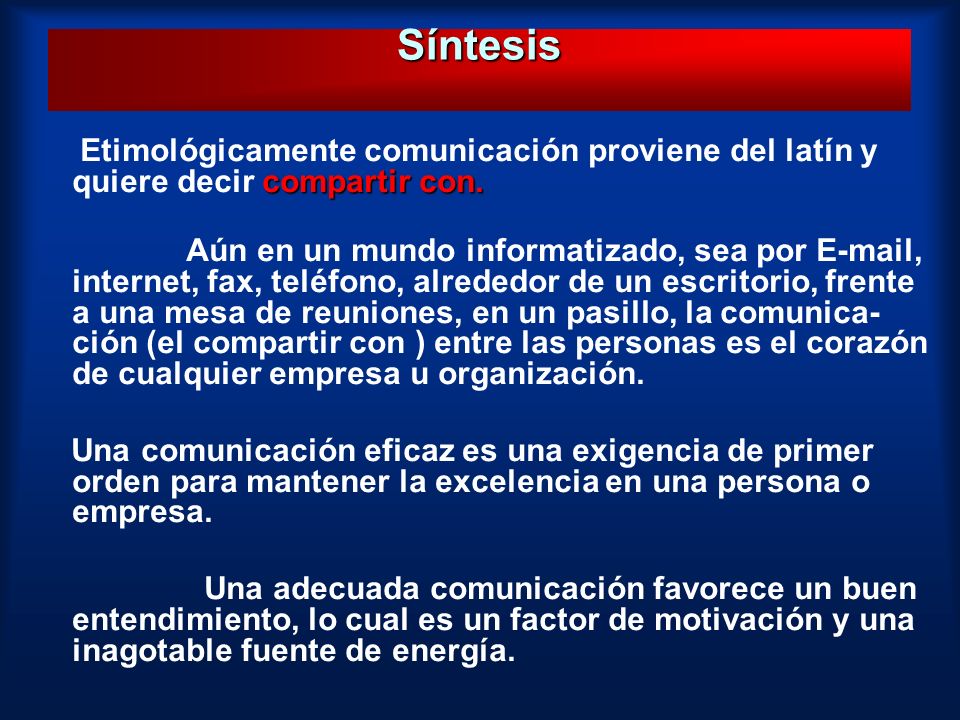 Síntesis

Etimológicamente comunicación proviene del latín y quiere decir compartir con.

Aún en un mundo informatizado, sea por E-mail, internet, fax, teléfono, alrededor de un escritorio, frente a una mesa de reuniones, en un pasillo, la comunicación (el compartir con ) entre las personas es el corazón de cualquier empresa u organización.

Una comunicación eficaz es una exigencia de primer orden para mantener la excelencia en una persona o empresa.

Una adecuada comunicación favorece un buen entendimiento, lo cual es un factor de motivación y una inagotable fuente de energía.